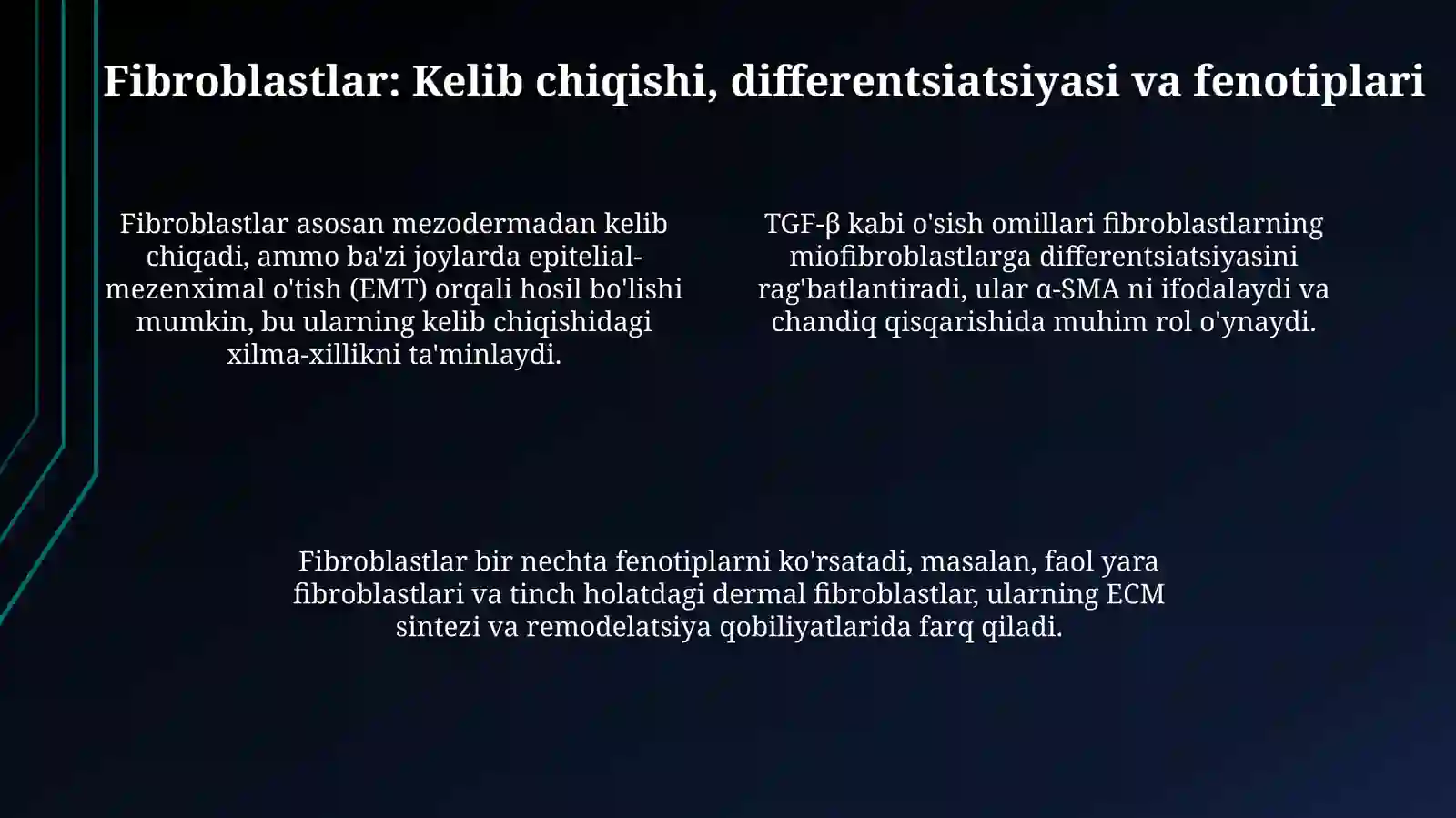 Fibroblastlar: Kelib chiqishi, differentsiatsiyasi va fenotiplari

Fibroblastlar asosan mezodermadan kelib chiqadi, ammo ba'zi joylarda epitelial-mezenximal o'tish (EMT) orqali hosil bo'lishi mumkin, bu ularning kelib chiqishidagi xilma-xillikni ta'minlaydi.

TGF-β kabi o'sish omillari fibroblastlarning miofibroblastlarga differentsiatsiyasini rag'batlantiradi, ular α-SMA ni ifodalaydi va chandiq qisqarishida muhim rol o'ynaydi.

Fibroblastlar bir nechta fenotiplarni ko'rsatadi, masalan, faol yara fibroblastlari va tinch holatdagi dermal fibroblastlar, ularning ECM sintezi va remodelatsiya qobiliyatlarida farq qiladi.